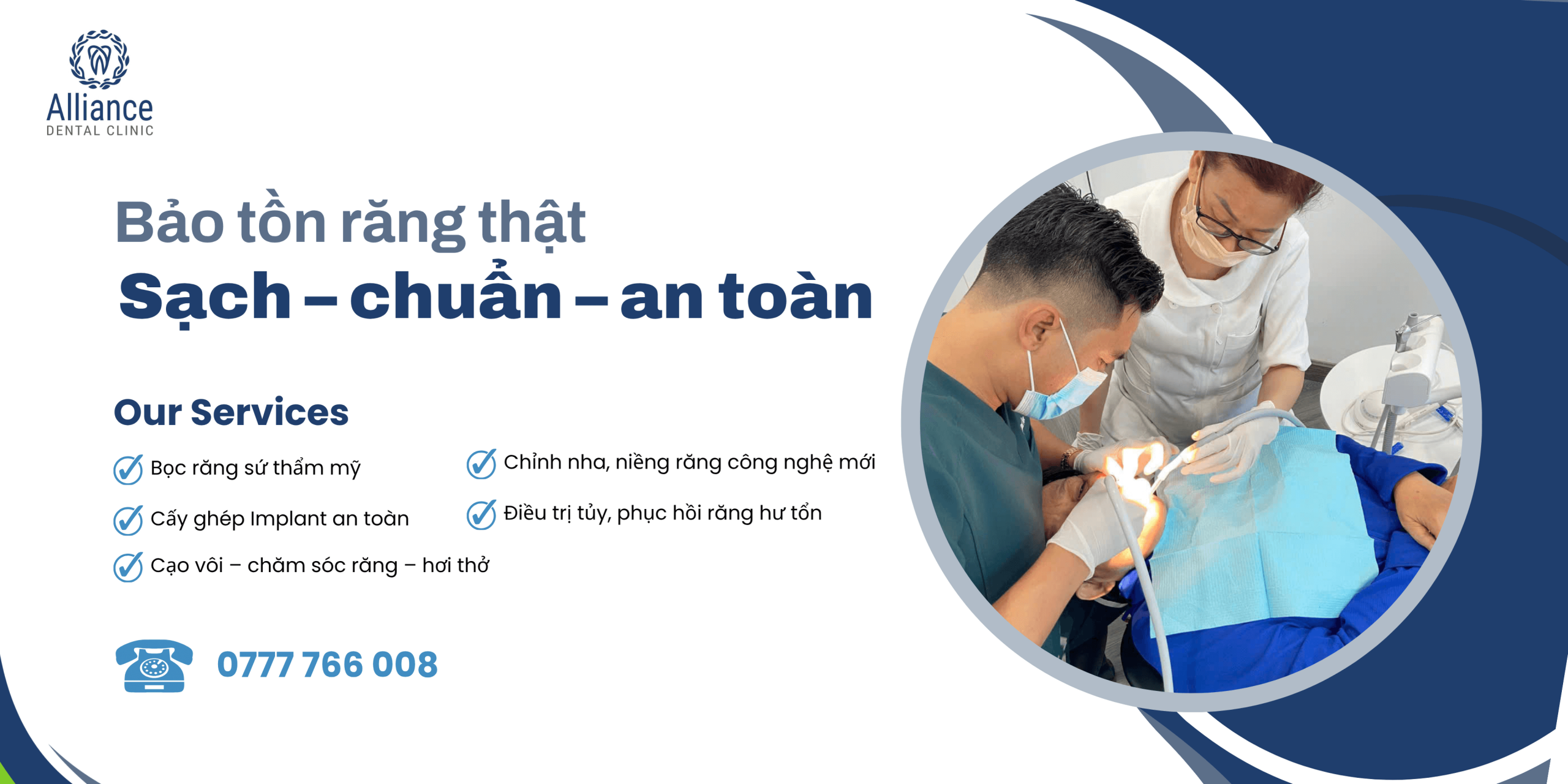 Alliance
DENTAL CLINIC

Bảo tồn răng thật
Sạch – chuẩn – an toàn

Our Services

Bọc răng sứ thẩm mỹ

Cấy ghép Implant an toàn

Cạo vôi – chăm sóc răng – hơi thở

Chỉnh nha, niềng răng công nghệ mới

Điều trị tủy, phục hồi răng hư tổn

0777 766 008